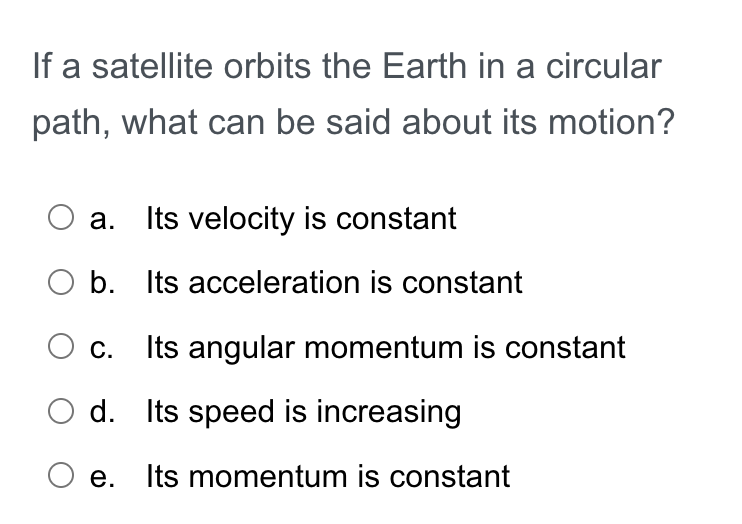 If a satellite orbits the Earth in a circular path, what can be said about its motion?

a. Its velocity is constant

b. Its acceleration is constant

c. Its angular momentum is constant

d. Its speed is increasing

e. Its momentum is constant